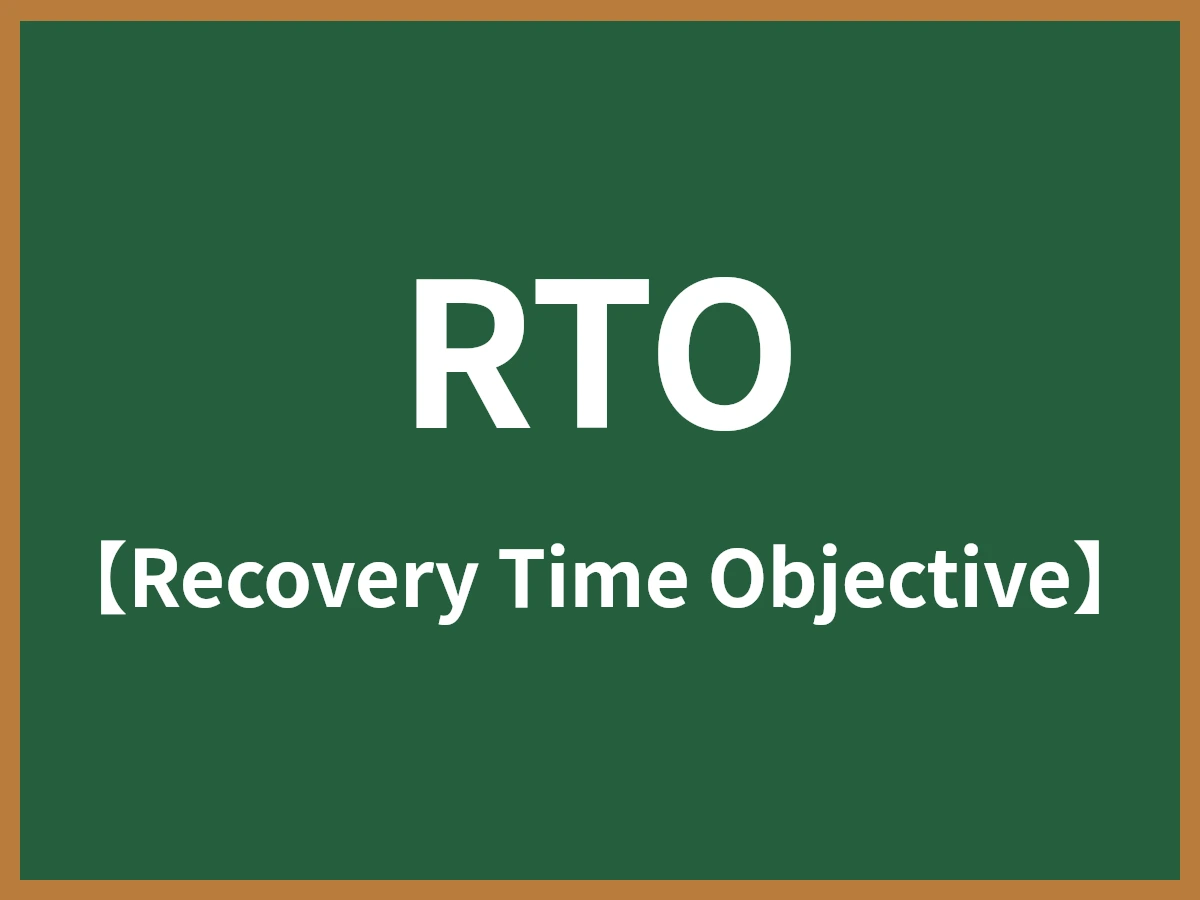 RTO

【Recovery Time Objective】